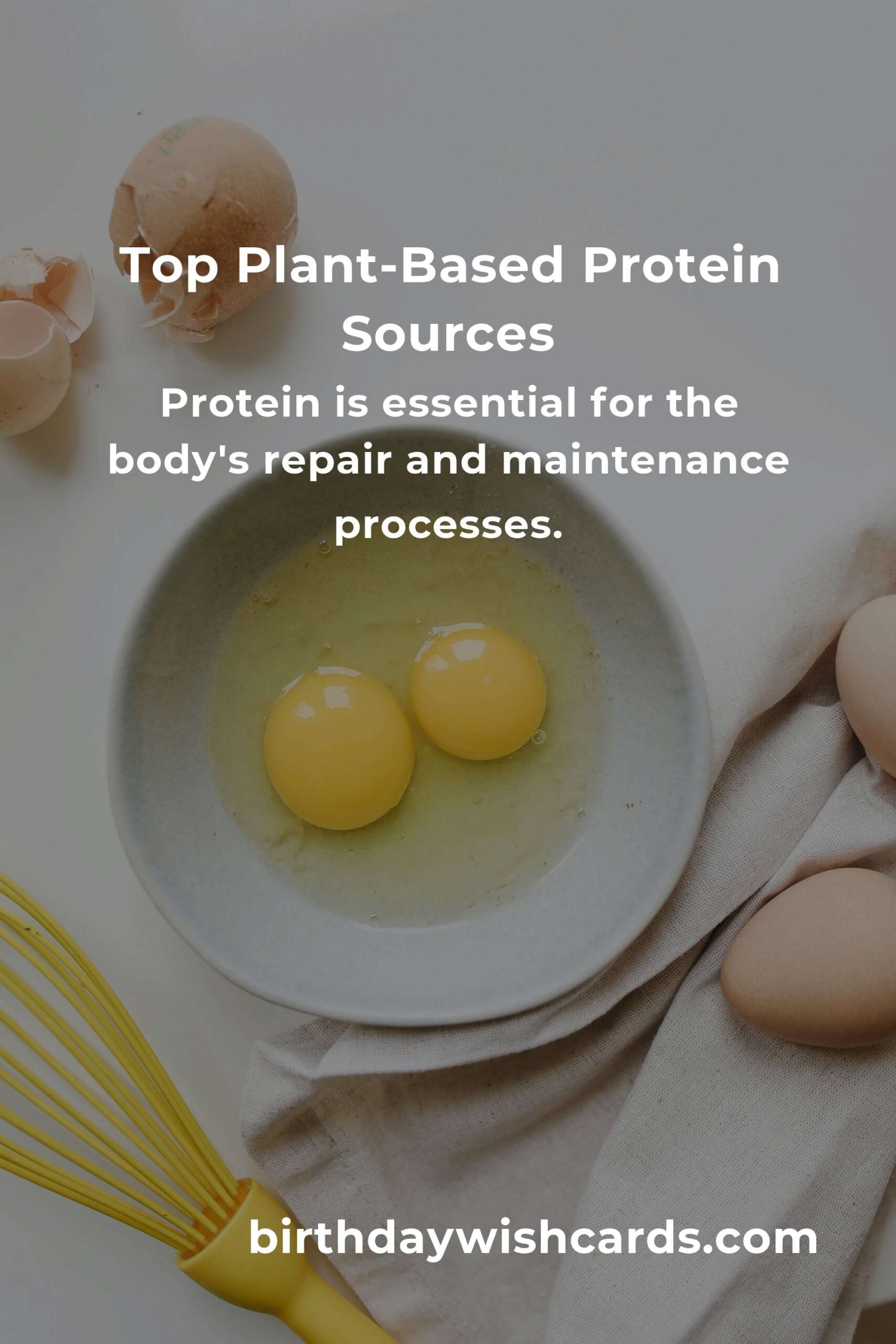 Top Plant-Based Protein Sources

Protein is essential for the body's repair and maintenance processes.

birthdaywishcards.com